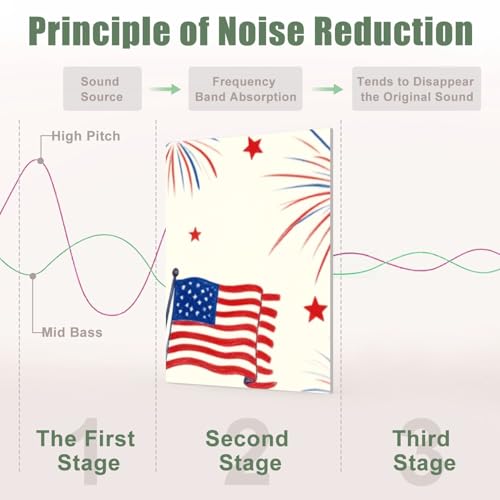 Principle of Noise Reduction

Sound Source

Frequency Band Absorption

Tends to Disappear the Original Sound

High Pitch

Mid Bass

1
The First Stage

2
Second Stage

3
Third Stage